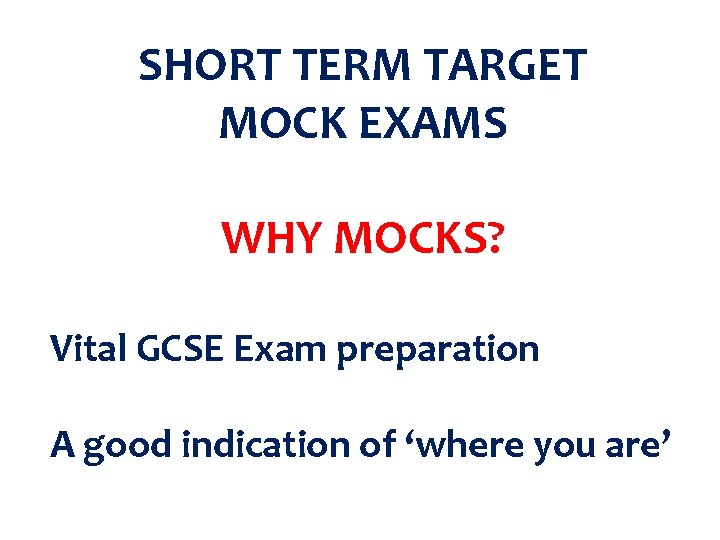 SHORT TERM TARGET
MOCK EXAMS

WHY MOCKS?

Vital GCSE Exam preparation

A good indication of ‘where you are’